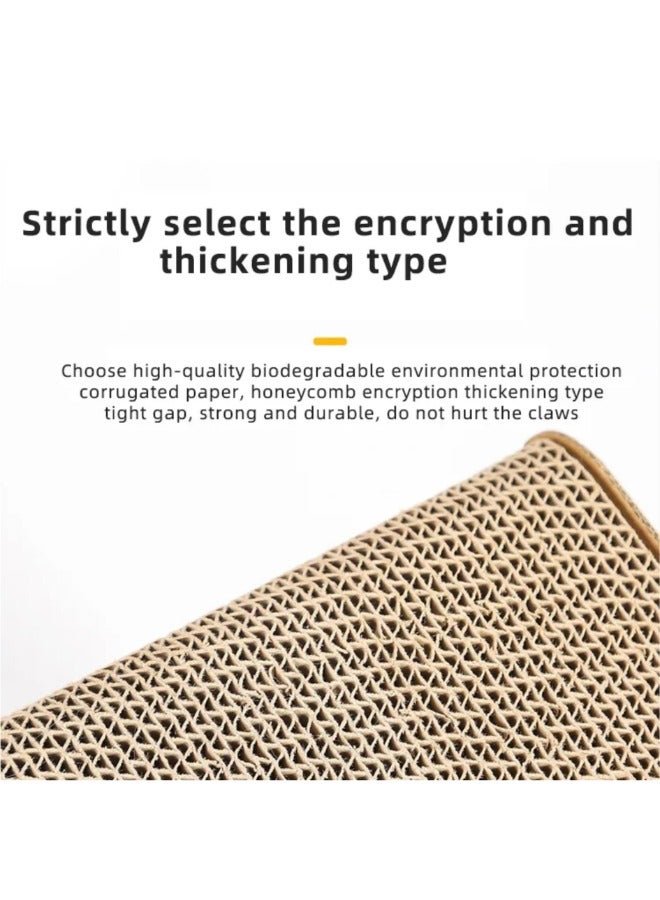 Strictly select the encryption and thickening type

Choose high-quality biodegradable environmental protection corrugated paper, honeycomb encryption thickening type tight gap, strong and durable, do not hurt the claws